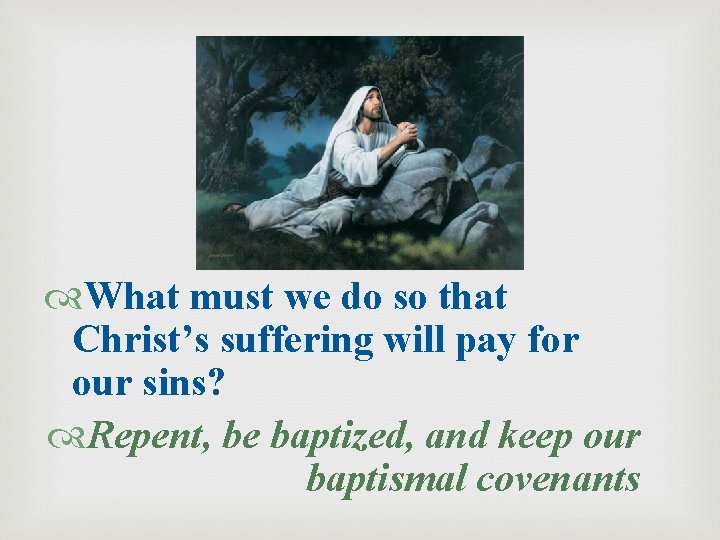 What must we do so that Christ’s suffering will pay for our sins?

Repent, be baptized, and keep our baptismal covenants